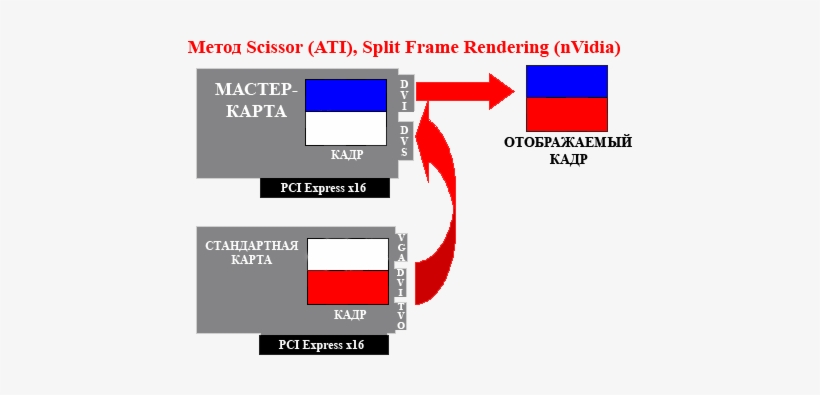 Метод Scissor (ATI), Split Frame Rendering (nVidia)

МАСТЕР-КАРТА

DVI

DVS

КАДР

PCI Express x16

ОТОБРАЖАЕМЫЙ КАДР

СТАНДАРТНАЯ КАРТА

VGA

DVI

TVO

КАДР

PCI Express x16